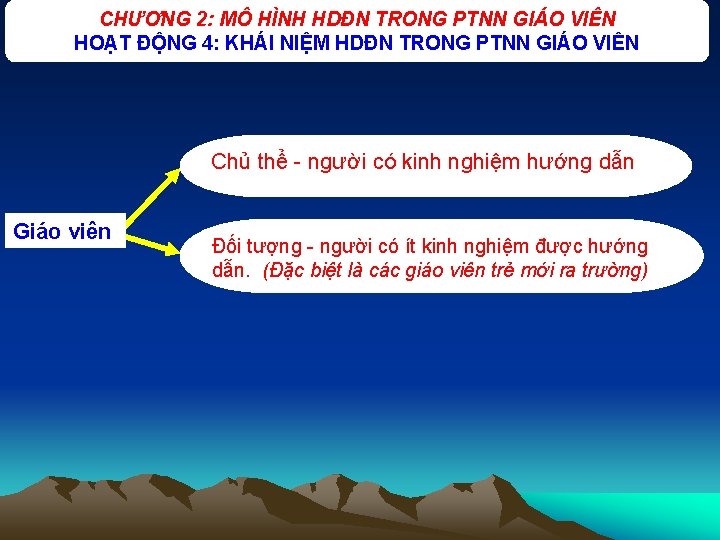 CHƯƠNG 2: MÔ HÌNH HDĐN TRONG PTNN GIÁO VIÊN
HOẠT ĐỘNG 4: KHÁI NIỆM HDĐN TRONG PTNN GIÁO VIÊN

Giáo viên

Chủ thể - người có kinh nghiệm hướng dẫn

Đối tượng - người có ít kinh nghiệm được hướng dẫn. (Đặc biệt là các giáo viên trẻ mới ra trường)